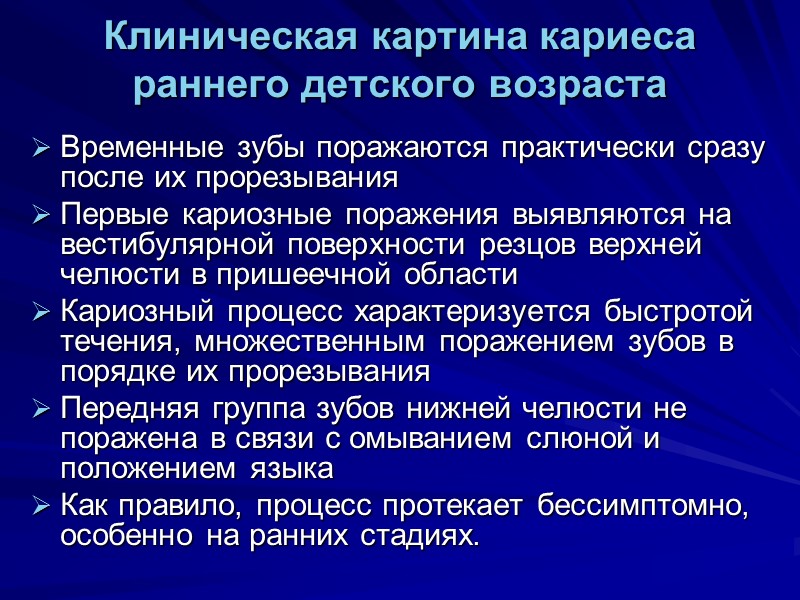 Клиническая картина кариеса раннего детского возраста

➢ Временные зубы поражаются практически сразу после их прорезывания

➢ Первые кариозные поражения выявляются на вестибулярной поверхности резцов верхней челюсти в пришеечной области

➢ Кариозный процесс характеризуется быстротой течения, множественным поражением зубов в порядке их прорезывания

➢ Передняя группа зубов нижней челюсти не поражена в связи с омыванием слюной и положением языка

➢ Как правило, процесс протекает бессимптомно, особенно на ранних стадиях.